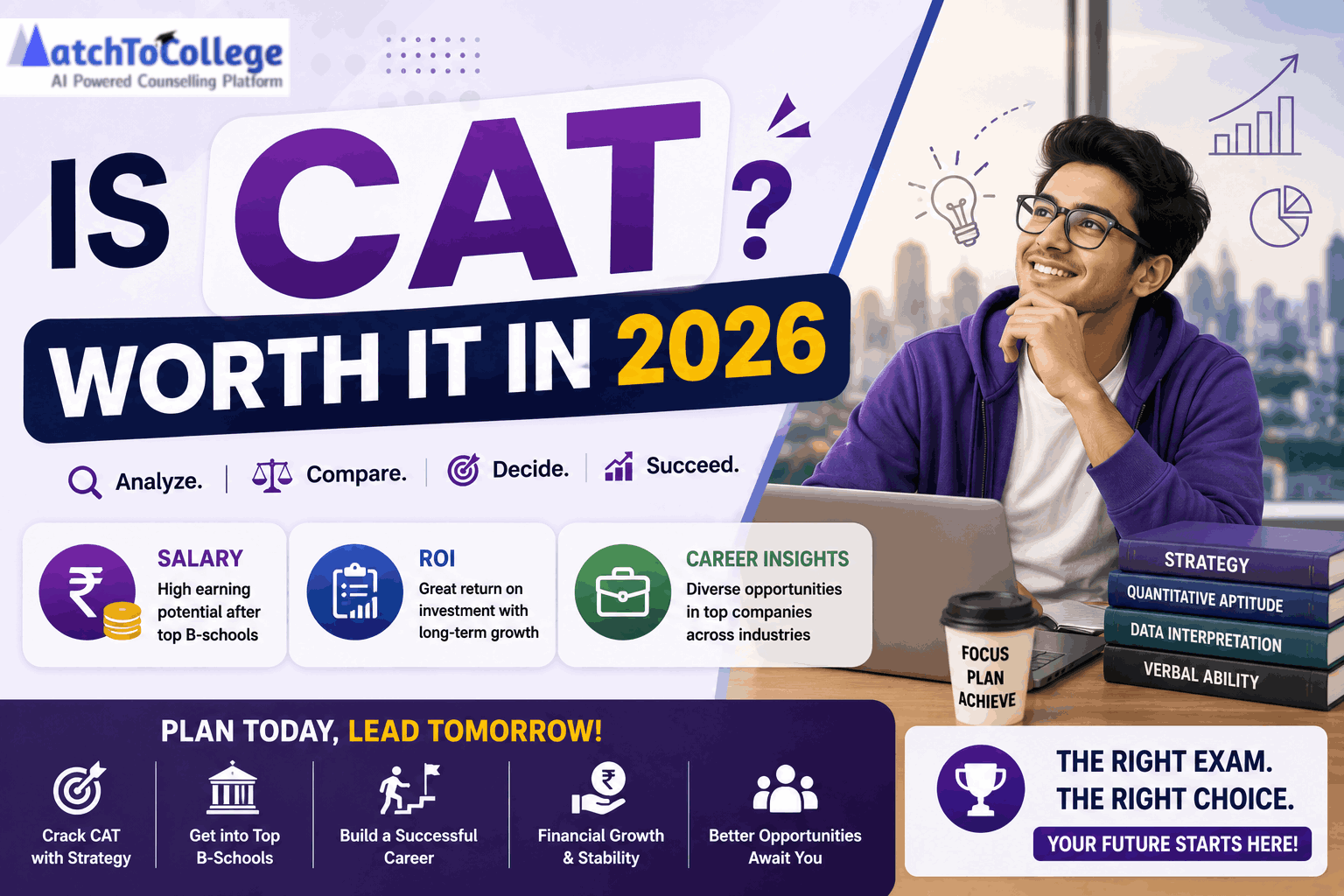 MatchToCollege
AI Powered Counselling Platform

IS CAT ?
WORTH IT IN 2026

Analyze. | Compare. | Decide. | Succeed.

SALARY
High earning potential after top B-schools

ROI
Great return on investment with long-term growth

CAREER INSIGHTS
Diverse opportunities in top companies across industries

STRATEGY
QUANTITATIVE APTITUDE
DATA INTERPRETATION
VERBAL ABILITY

FOCUS
PLAN
ACHIEVE

PLAN TODAY, LEAD TOMORROW!

Crack CAT with Strategy
Get into Top B-Schools
Build a Successful Career
Financial Growth & Stability
Better Opportunities Await You

THE RIGHT EXAM.
THE RIGHT CHOICE.
YOUR FUTURE STARTS HERE!